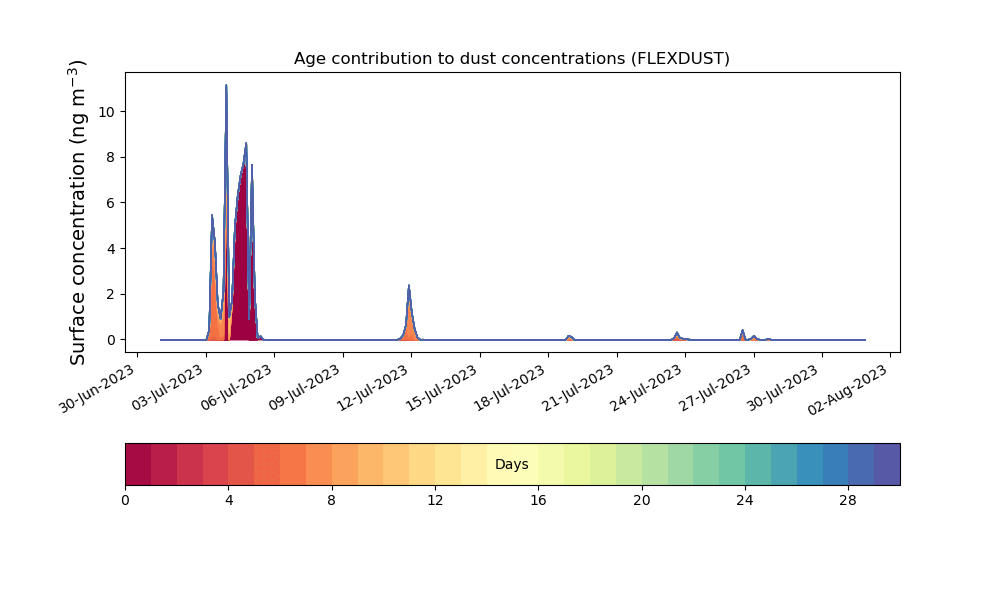 Age contribution to dust concentrations (FLEXDUST)

Surface concentration (ng m$^{-3}$)

10
8
6
4
2
0

30-Jun-2023
03-Jul-2023
06-Jul-2023
09-Jul-2023
12-Jul-2023
15-Jul-2023
18-Jul-2023
21-Jul-2023
24-Jul-2023
27-Jul-2023
30-Jul-2023
02-Aug-2023

Days

0
4
8
12
16
20
24
28